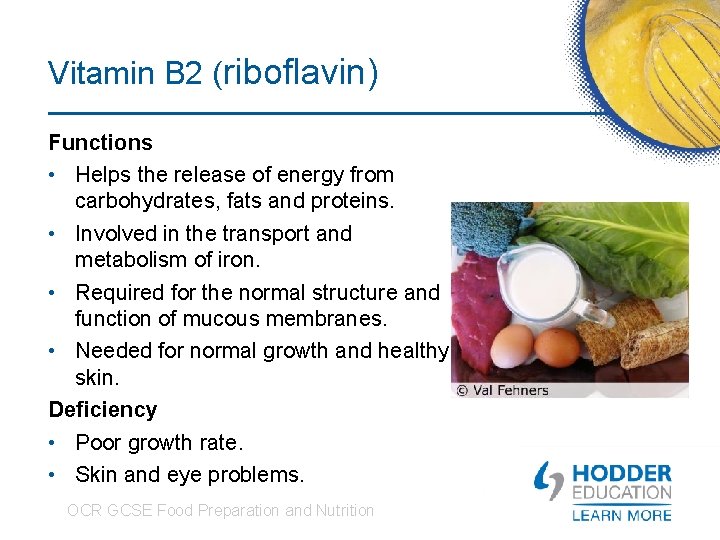 Vitamin B2 (riboflavin)

Functions

• Helps the release of energy from carbohydrates, fats and proteins.
• Involved in the transport and metabolism of iron.
• Required for the normal structure and function of mucous membranes.
• Needed for normal growth and healthy skin.

Deficiency

• Poor growth rate.
• Skin and eye problems.

© Val Fehners

OCR GCSE Food Preparation and Nutrition

HODDER EDUCATION
LEARN MORE